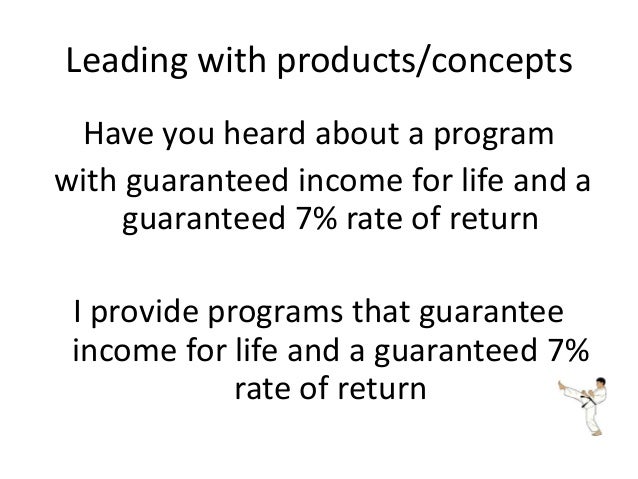 Leading with products/concepts

Have you heard about a program with guaranteed income for life and a guaranteed 7% rate of return

I provide programs that guarantee income for life and a guaranteed 7% rate of return